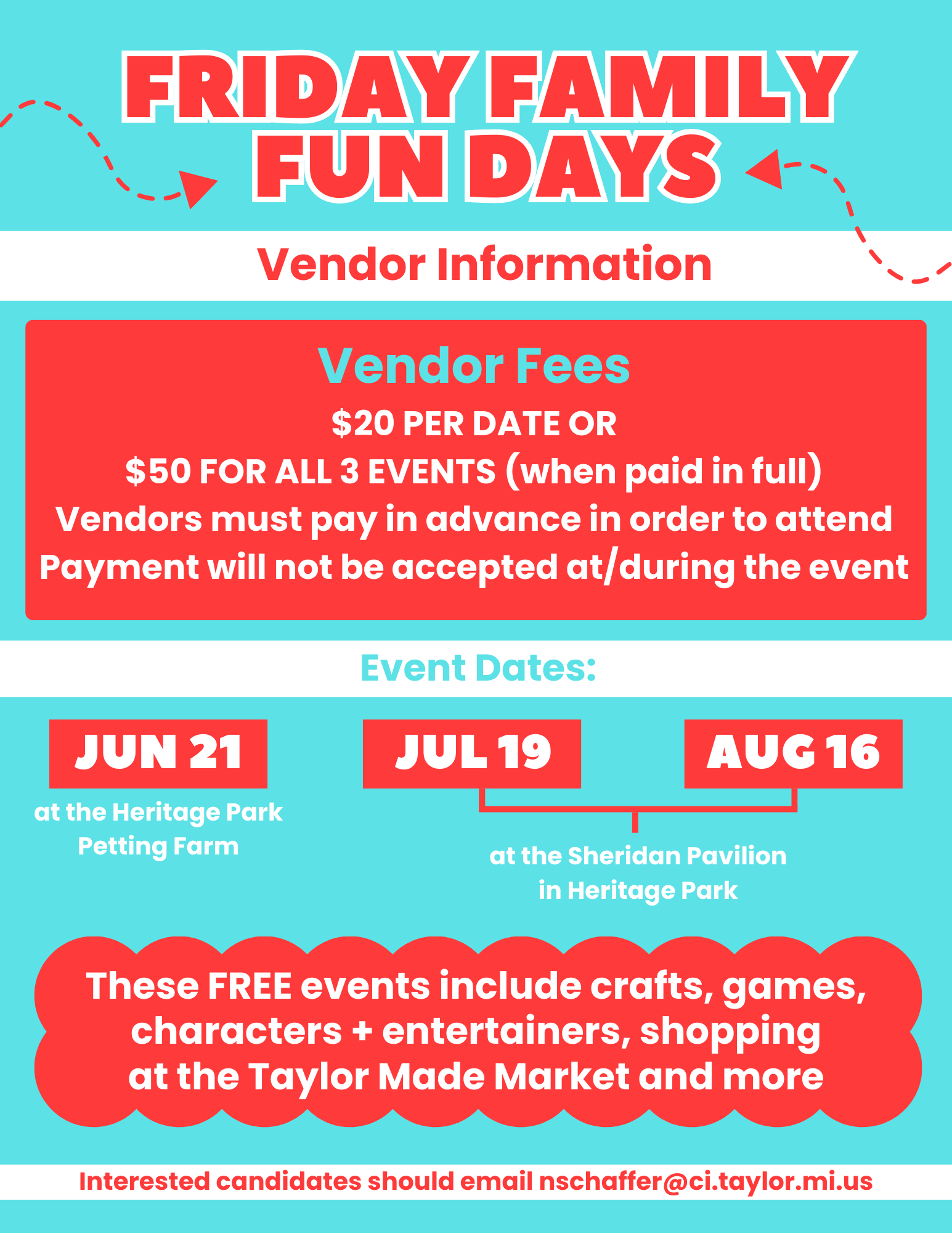 FRIDAY FAMILY FUN DAYS

Vendor Information

Vendor Fees

\$20 PER DATE OR
\$50 FOR ALL 3 EVENTS (when paid in full)
Vendors must pay in advance in order to attend
Payment will not be accepted at/during the event

Event Dates:

JUN 21
at the Heritage Park Petting Farm

JUL 19

AUG 16

at the Sheridan Pavilion in Heritage Park

These FREE events include crafts, games, characters + entertainers, shopping at the Taylor Made Market and more

Interested candidates should email nschaffer@ci.taylor.mi.us